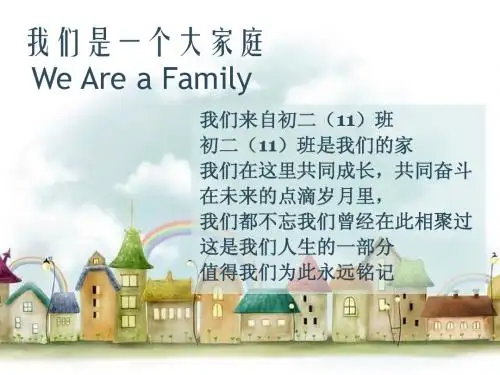 我们是一个大家庭
We Are a Family

我们来自初二（11）班
初二（11）班是我们的家
我们在这里共同成长，共同奋斗
在未来的点滴岁月里，
我们都不忘我们曾经在此相聚过
这是我们人生的一部分
值得我们为此永远铭记